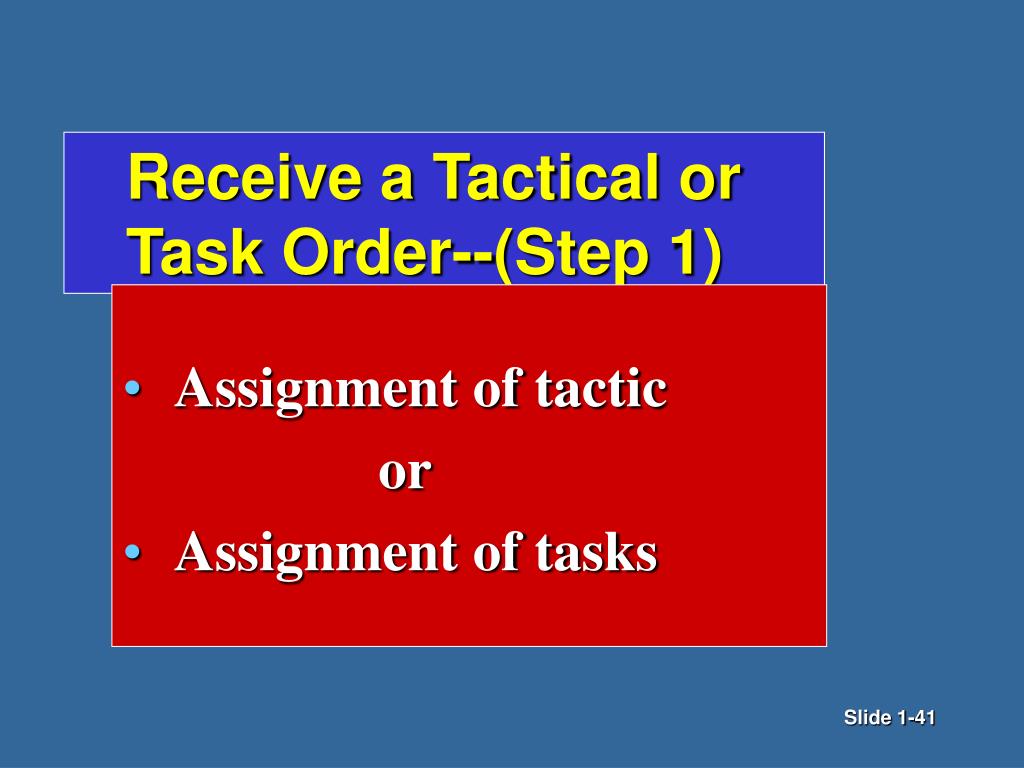 Receive a Tactical or Task Order--(Step 1)

• Assignment of tactic

or

• Assignment of tasks

Slide 1-41